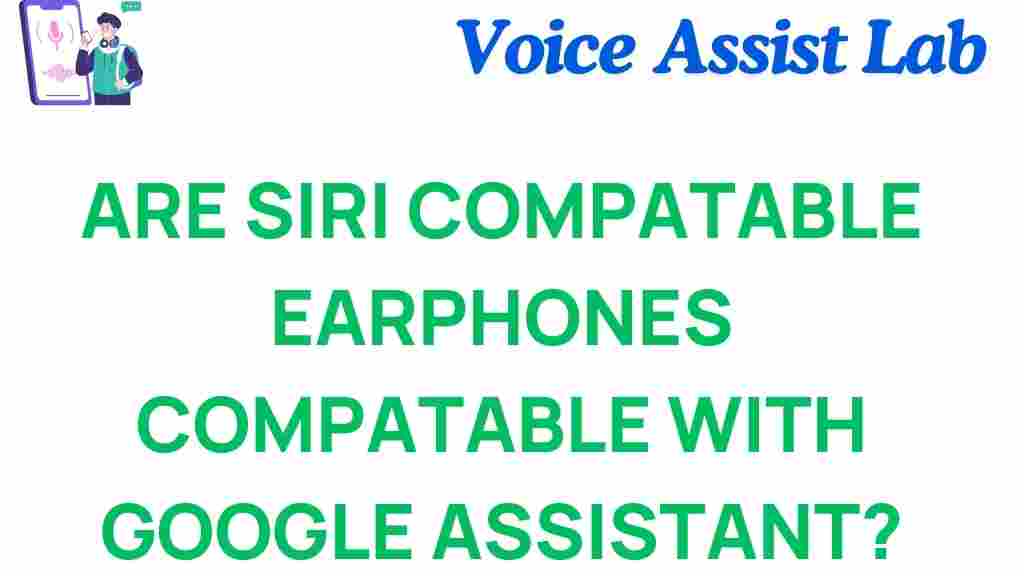 Voice Assist Lab

ARE SIRI COMPATABLE EARPHONES COMPATABLE WITH GOOGLE ASSISTANT?